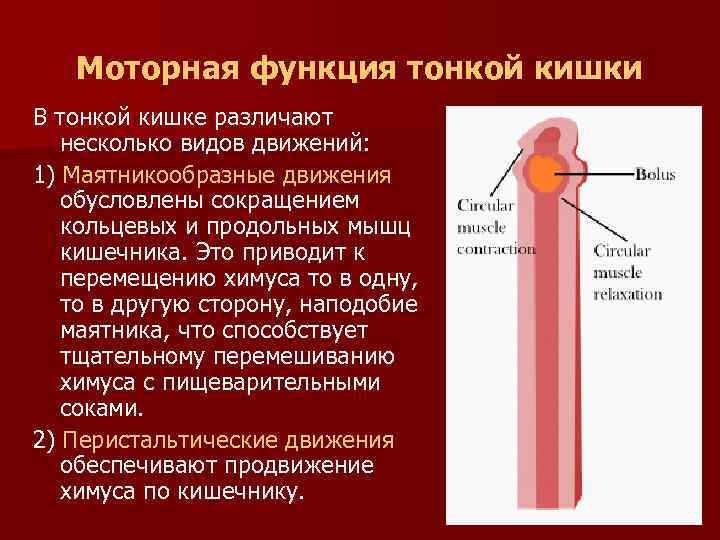 Моторная функция тонкой кишки

В тонкой кишке различают несколько видов движений:

1) Маятникообразные движения обусловлены сокращением кольцевых и продольных мышц кишечника. Это приводит к перемещению химуса то в одну, то в другую сторону, наподобие маятника, что способствует тщательному перемешиванию химуса с пищеварительными соками.

2) Перистальтические движения обеспечивают продвижение химуса по кишечнику.

Bolus

Circular muscle contraction

Circular muscle relaxation